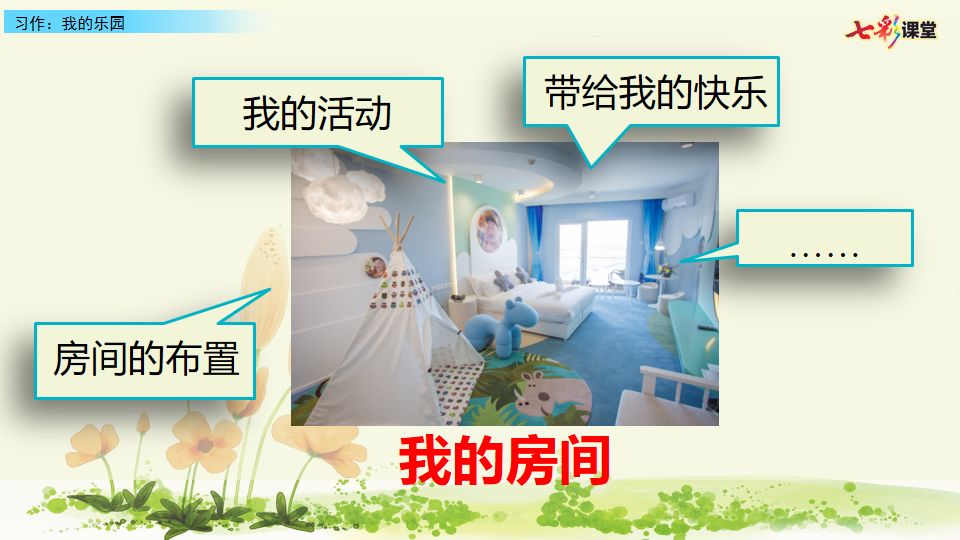 习作：我的乐园

七彩课堂

我的活动

带给我的快乐

……

房间的布置

我的房间